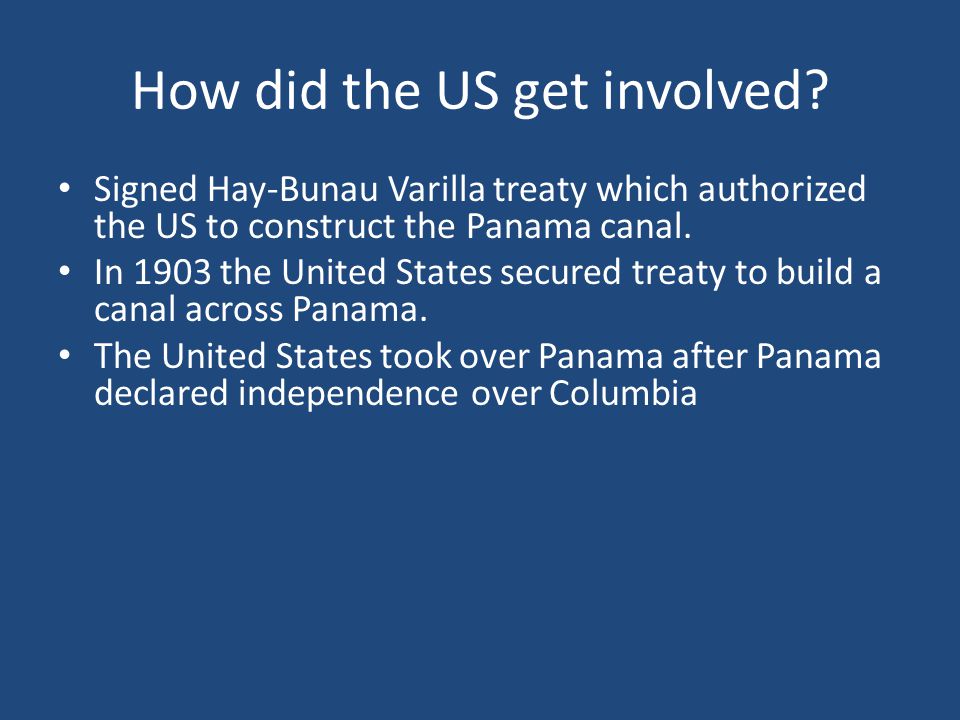 How did the US get involved?

• Signed Hay-Bunau Varilla treaty which authorized the US to construct the Panama canal.
• In 1903 the United States secured treaty to build a canal across Panama.
• The United States took over Panama after Panama declared independence over Columbia